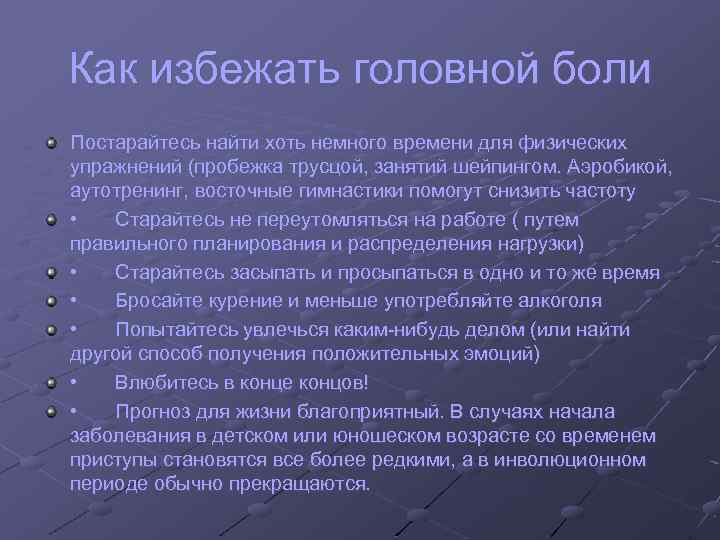 Как избежать головной боли

Постарайтесь найти хоть немного времени для физических упражнений (пробежка трусцой, занятий шейпингом. Аэробикой, аутотренинг, восточные гимнастики помогут снизить частоту

• Старайтесь не переутомляться на работе ( путем правильного планирования и распределения нагрузки)

• Старайтесь засыпать и просыпаться в одно и то же время

• Бросайте курение и меньше употребляйте алкоголя

• Попытайтесь увлечься каким-нибудь делом (или найти другой способ получения положительных эмоций)

• Влюбитесь в конце концов!

• Прогноз для жизни благоприятный. В случаях начала заболевания в детском или юношеском возрасте со временем приступы становятся все более редкими, а в инволюционном периоде обычно прекращаются.